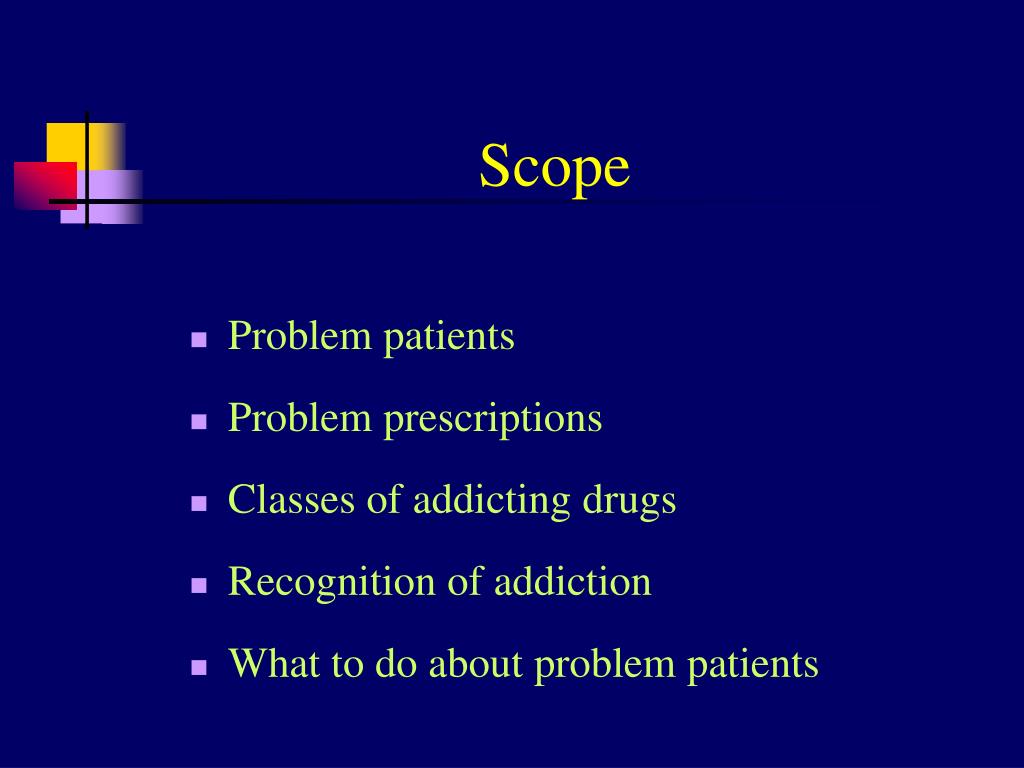 Scope

- Problem patients
- Problem prescriptions
- Classes of addicting drugs
- Recognition of addiction
- What to do about problem patients